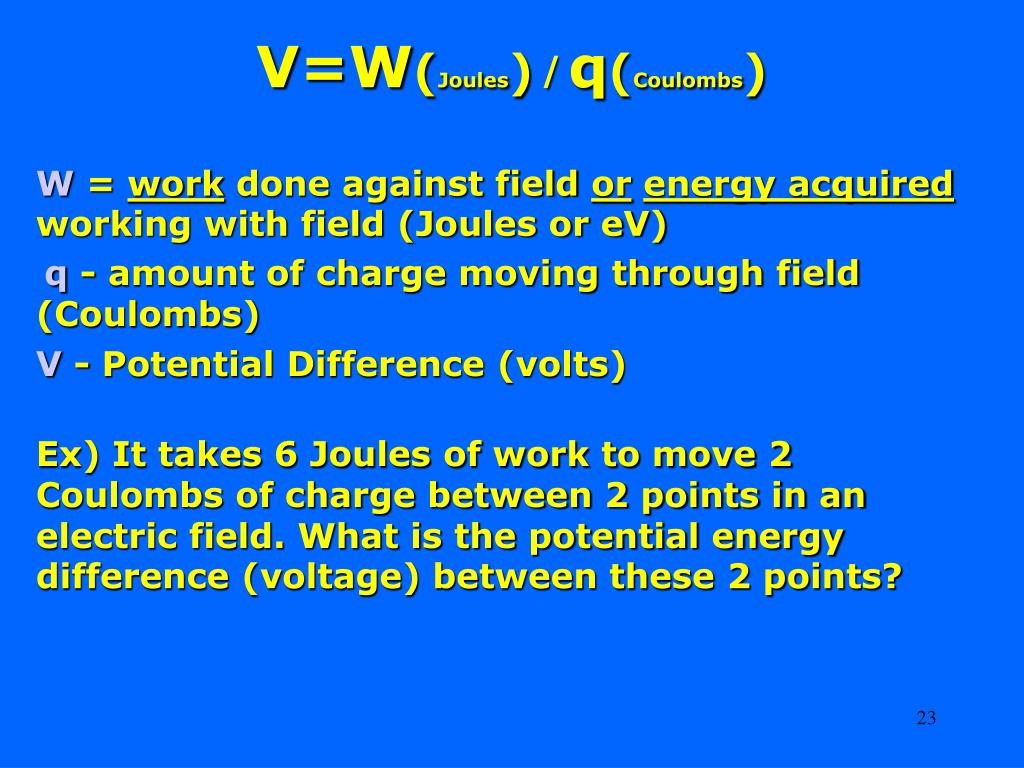 V=W(Joules) / q(Coulombs)

W = work done against field or energy acquired working with field (Joules or eV)

q - amount of charge moving through field (Coulombs)

V - Potential Difference (volts)

Ex) It takes 6 Joules of work to move 2 Coulombs of charge between 2 points in an electric field. What is the potential energy difference (voltage) between these 2 points?

23